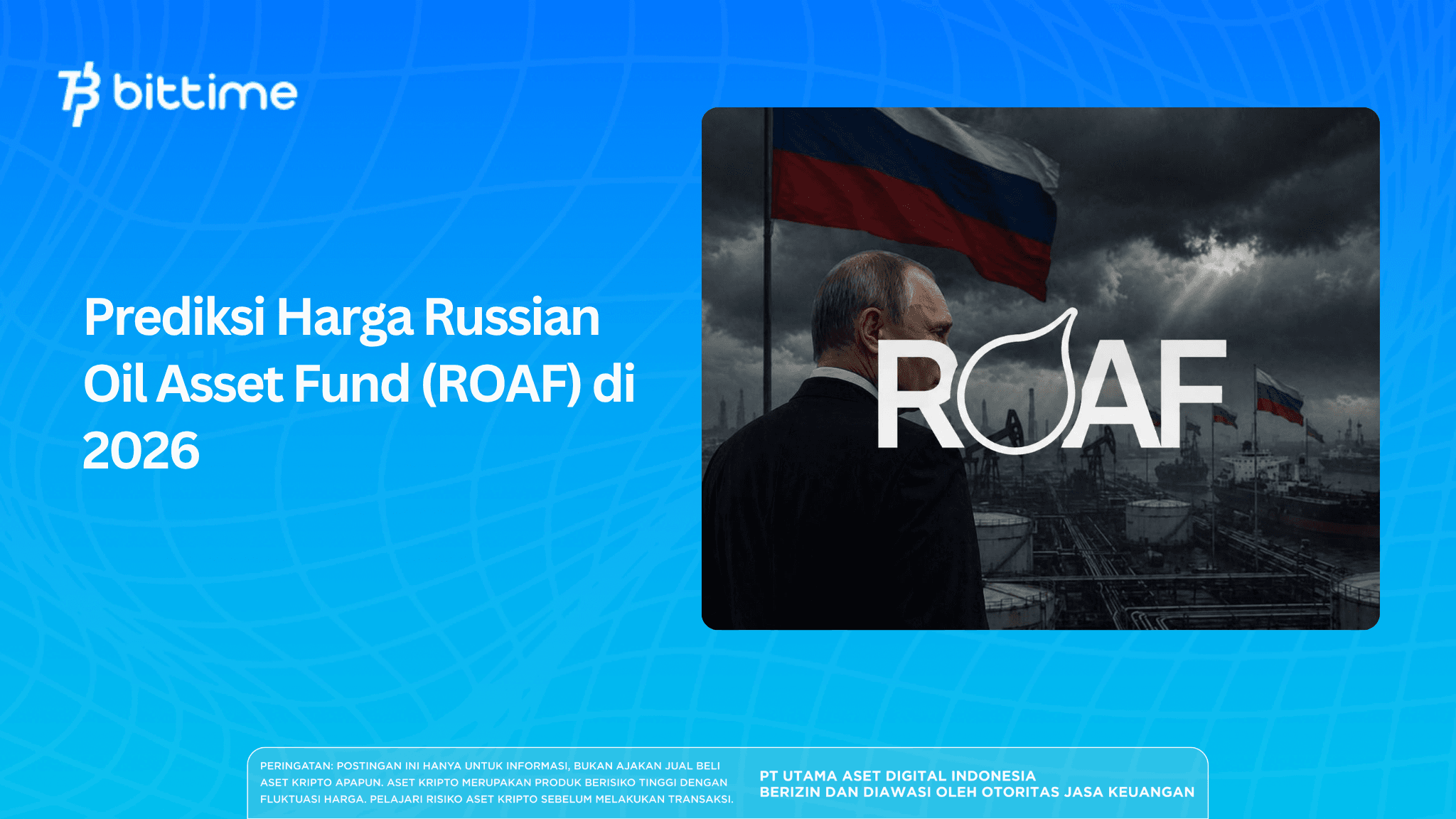 bittime

Prediksi Harga Russian Oil Asset Fund (ROAF) di 2026

ROAF

PERINGATAN: POSTINGAN INI HANYA UNTUK INFORMASI, BUKAN AJAKAN JUAL BELI ASET KRIPTO APAPUN. ASET KRIPTO MERUPAKAN PRODUK BERISIKO TINGGI DENGAN FLUKTUASI HARGA. PELAJARI RISIKO ASET KRIPTO SEBELUM MELAKUKAN TRANSAKSI.

PT UTAMA ASET DIGITAL INDONESIA
BERIZIN DAN DIAWASI OLEH OTORITAS JASA KEUANGAN